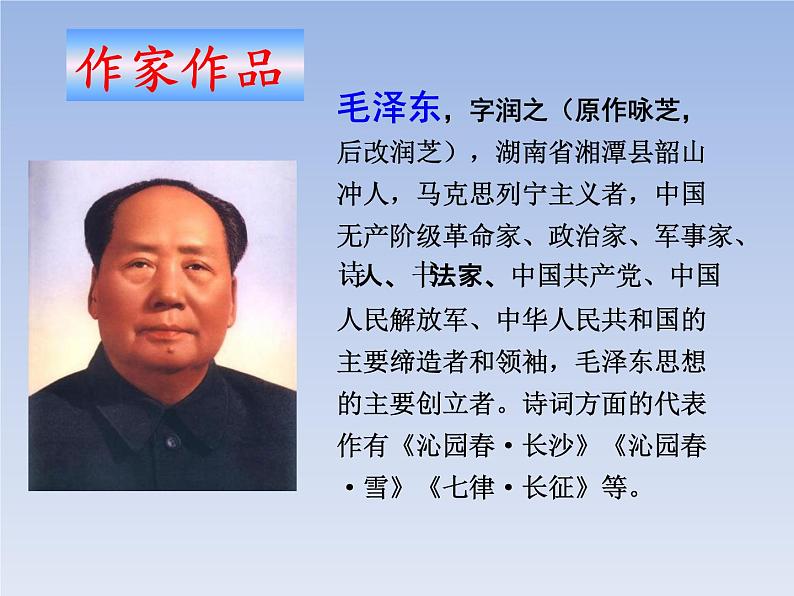 作家作品

毛泽东，字润之（原作咏芝，后改润芝），湖南省湘潭县韶山冲人，马克思列宁主义者，中国无产阶级革命家、政治家、军事家、诗人、书法家、中国共产党、中国人民解放军、中华人民共和国的主要缔造者和领袖，毛泽东思想的主要创立者。诗词方面的代表作有《沁园春·长沙》《沁园春·雪》《七律·长征》等。